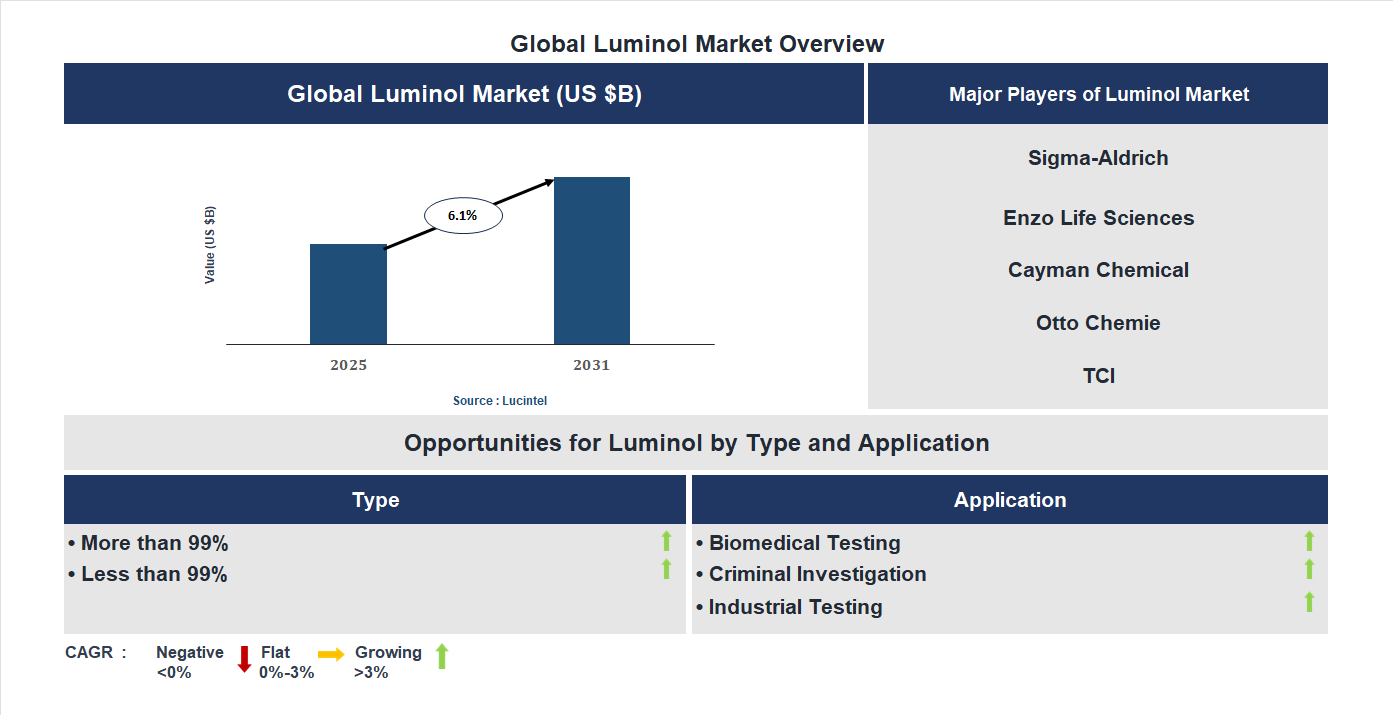 Global Luminol Market Overview

Global Luminol Market (US $B)

Value (US $B)

6.1%

2025

2031

Source : Lucintel

Major Players of Luminol Market

Sigma-Aldrich

Enzo Life Sciences

Cayman Chemical

Otto Chemie

TCI

Opportunities for Luminol by Type and Application

Type

• More than 99%
• Less than 99%

Application

• Biomedical Testing
• Criminal Investigation
• Industrial Testing

CAGR : Negative <0% Flat 0%-3% Growing >3%